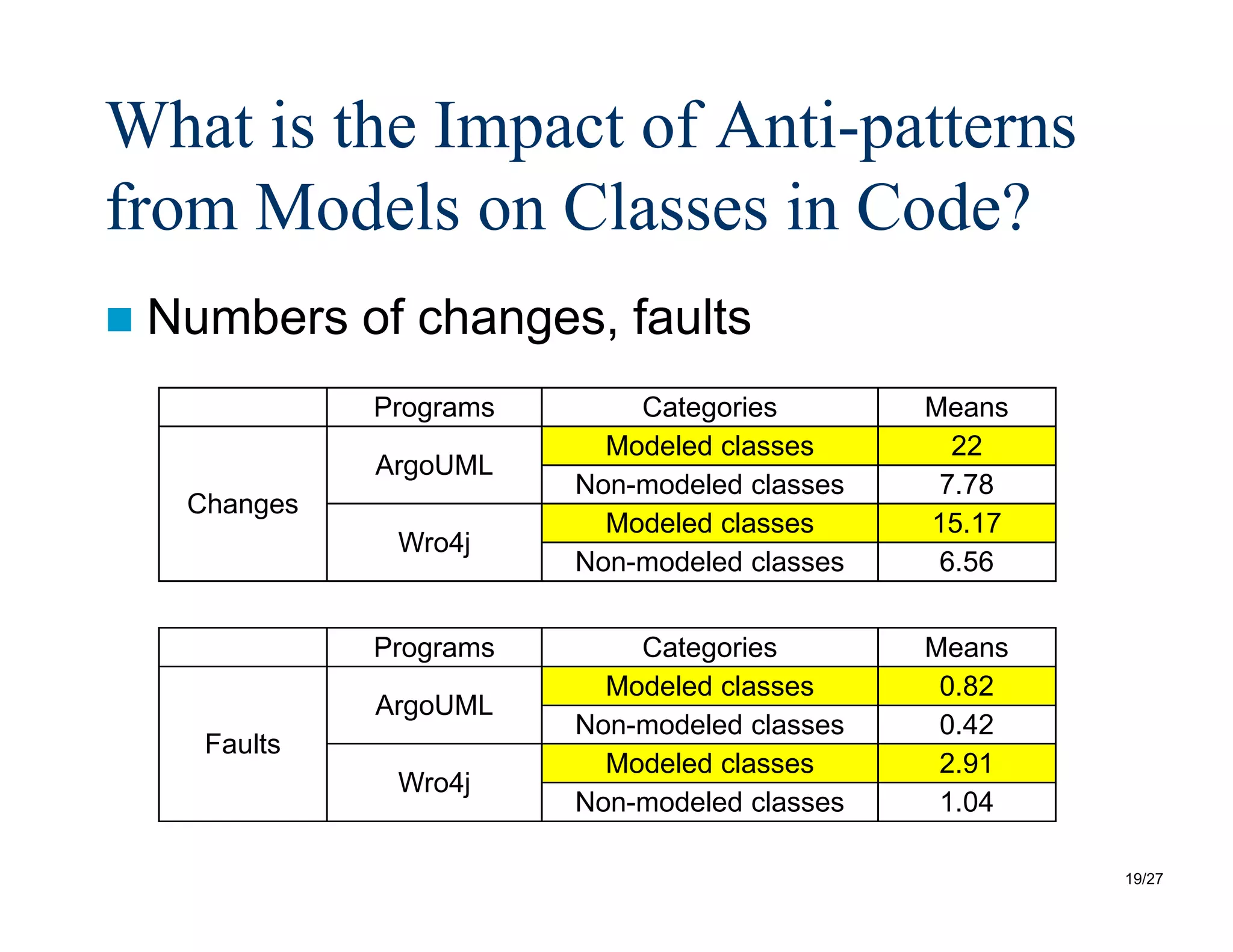 What is the Impact of Anti-patterns from Models on Classes in Code?

Numbers of changes, faults

| | Programs | Categories | Means |
|---|---|---|---|
| Changes | ArgoUML | Modeled classes | 22 |
| | | Non-modeled classes | 7.78 |
| | Wro4j | Modeled classes | 15.17 |
| | | Non-modeled classes | 6.56 |

| | Programs | Categories | Means |
|---|---|---|---|
| Faults | ArgoUML | Modeled classes | 0.82 |
| | | Non-modeled classes | 0.42 |
| | Wro4j | Modeled classes | 2.91 |
| | | Non-modeled classes | 1.04 |

19/27